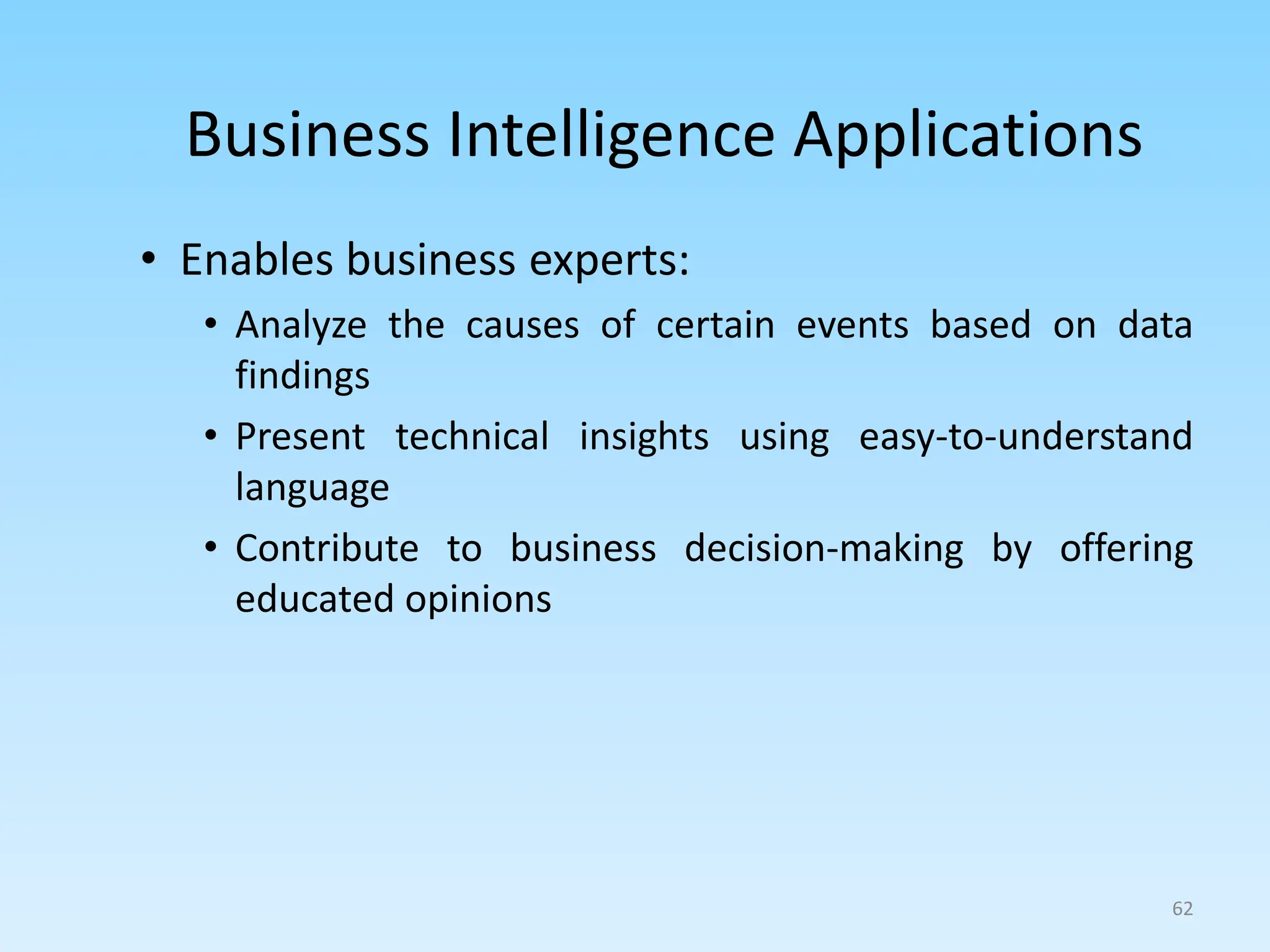 Business Intelligence Applications

• Enables business experts:
  • Analyze the causes of certain events based on data findings
  • Present technical insights using easy-to-understand language
  • Contribute to business decision-making by offering educated opinions

62